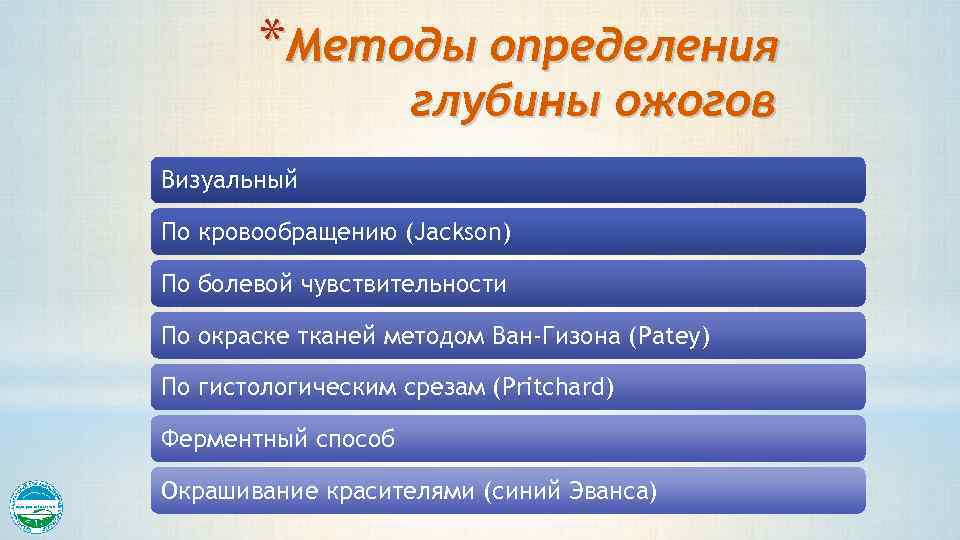 *Методы определения глубины ожогов

Визуальный

По кровообращению (Jackson)

По болевой чувствительности

По окраске тканей методом Ван-Гизона (Patey)

По гистологическим срезам (Pritchard)

Ферментный способ

Окрашивание красителями (синий Эванса)